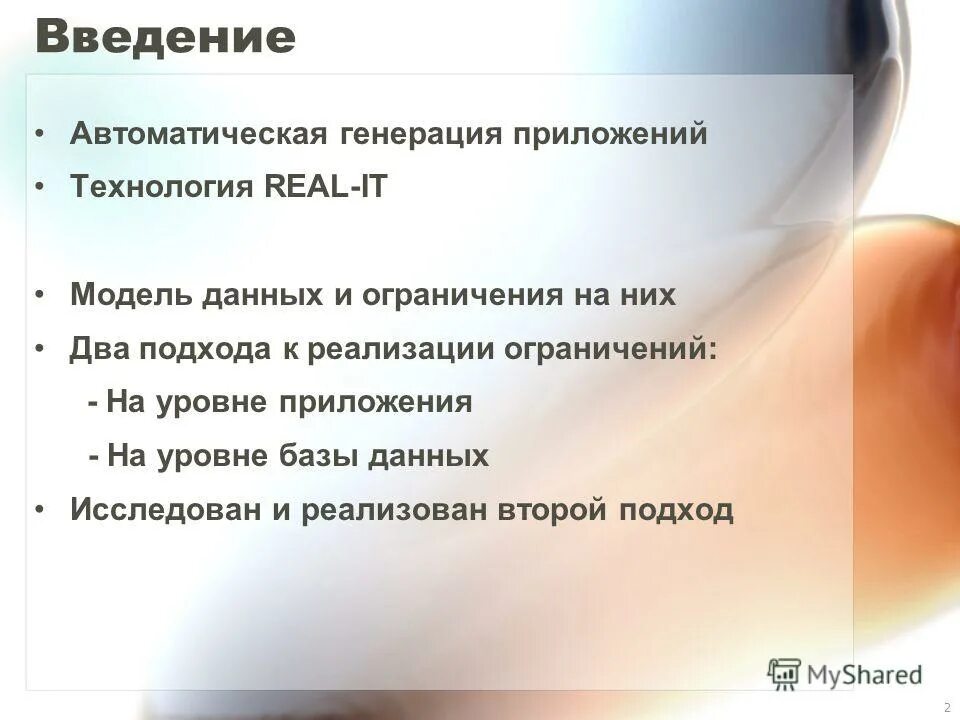 Введение

• Автоматическая генерация приложений
• Технология REAL-IT

• Модель данных и ограничения на них
• Два подхода к реализации ограничений:
- На уровне приложения
- На уровне базы данных
• Исследован и реализован второй подход

MyShared

2